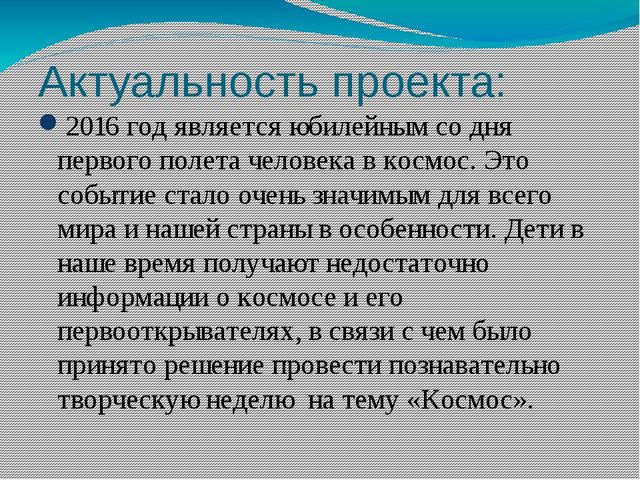 Актуальность проекта:

2016 год является юбилейным со дня первого полета человека в космос. Это событие стало очень значимым для всего мира и нашей страны в особенности. Дети в наше время получают недостаточно информации о космосе и его первооткрывателях, в связи с чем было принято решение провести познавательно творческую неделю на тему «Космос».